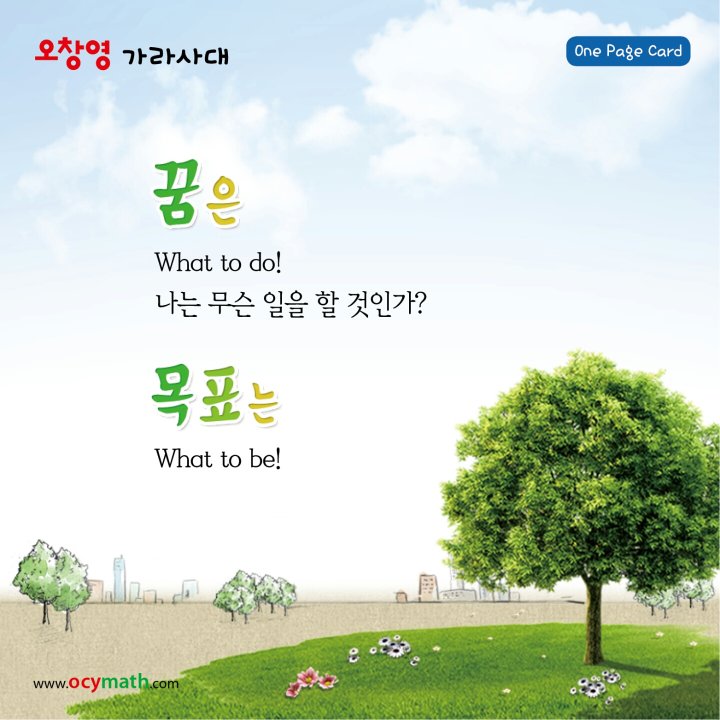 오창영 가라사대

One Page Card

꿈은

What to do!
나는 무슨 일을 할 것인가?

목표는

What to be!

www.ocymath.com